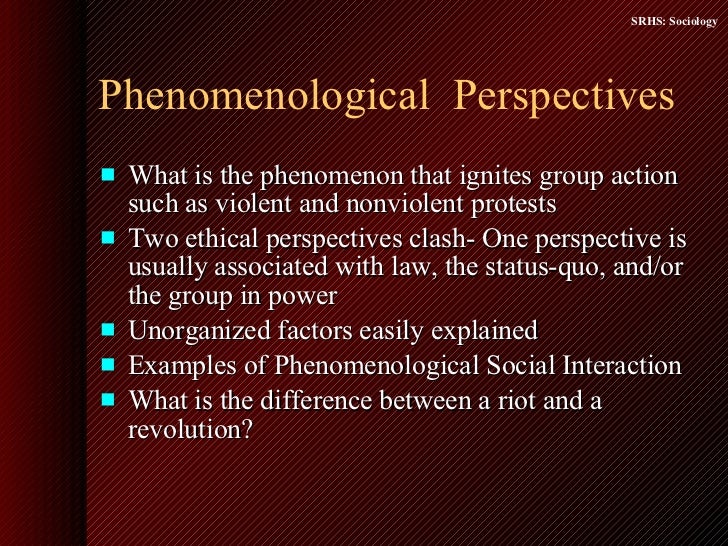 SRHS: Sociology

Phenomenological Perspectives

- What is the phenomenon that ignites group action such as violent and nonviolent protests
- Two ethical perspectives clash- One perspective is usually associated with law, the status-quo, and/or the group in power
- Unorganized factors easily explained
- Examples of Phenomenological Social Interaction
- What is the difference between a riot and a revolution?